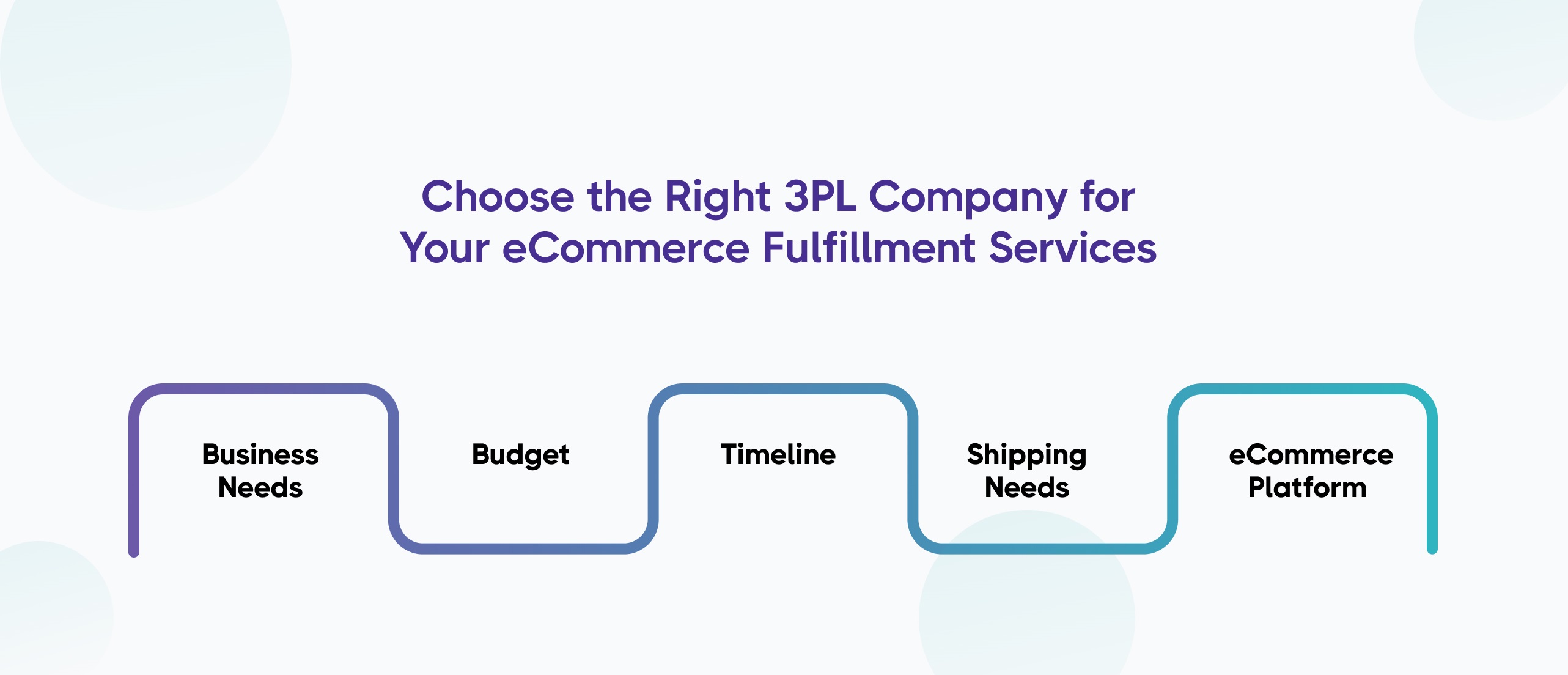 Choose the Right 3PL Company for Your eCommerce Fulfillment Services

Business Needs

Budget

Timeline

Shipping Needs

eCommerce Platform